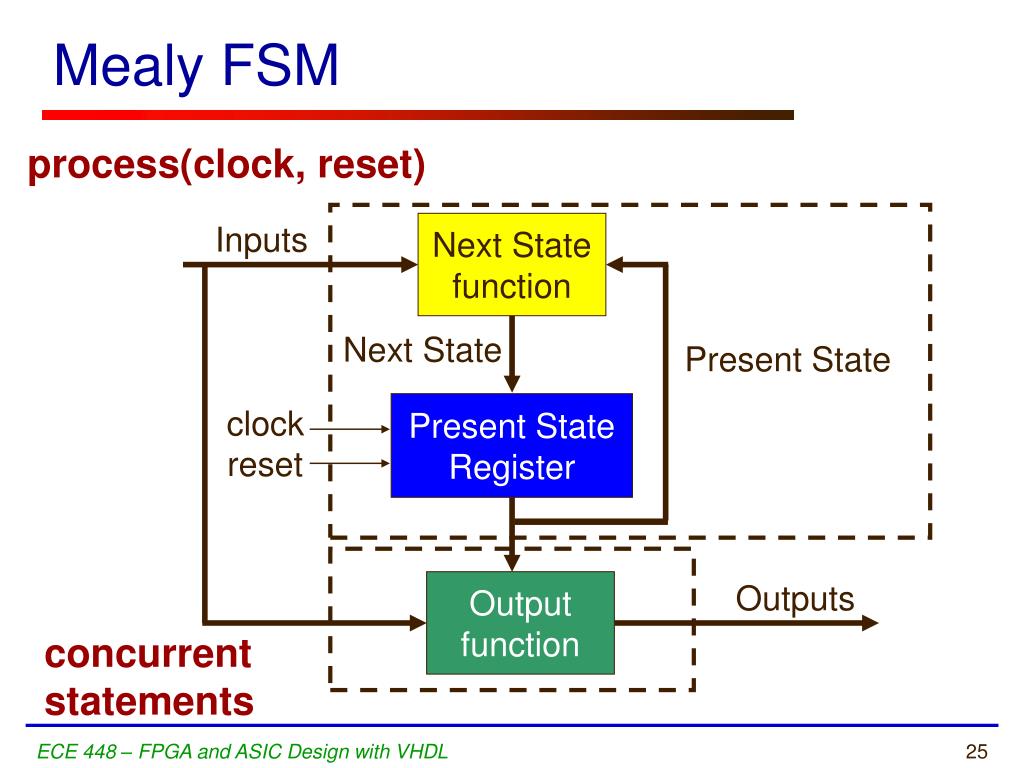 Mealy FSM

process(clock, reset)

Inputs

Next State function

Next State

Present State

clock

reset

Present State Register

Output function

Outputs

concurrent statements

ECE 448 – FPGA and ASIC Design with VHDL

25